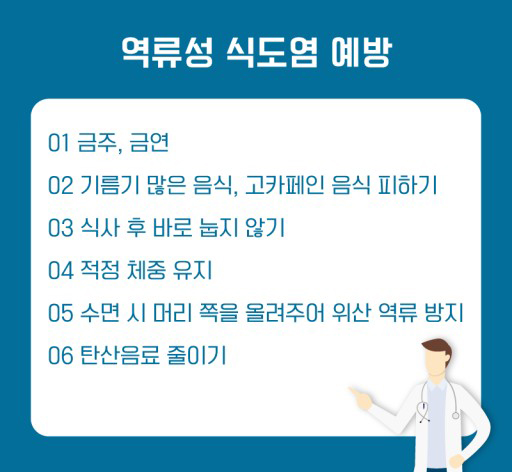 역류성 식도염 예방

01 금주, 금연

02 기름기 많은 음식, 고카페인 음식 피하기

03 식사 후 바로 눕지 않기

04 적정 체중 유지

05 수면 시 머리 쪽을 올려주어 위산 역류 방지

06 탄산음료 줄이기